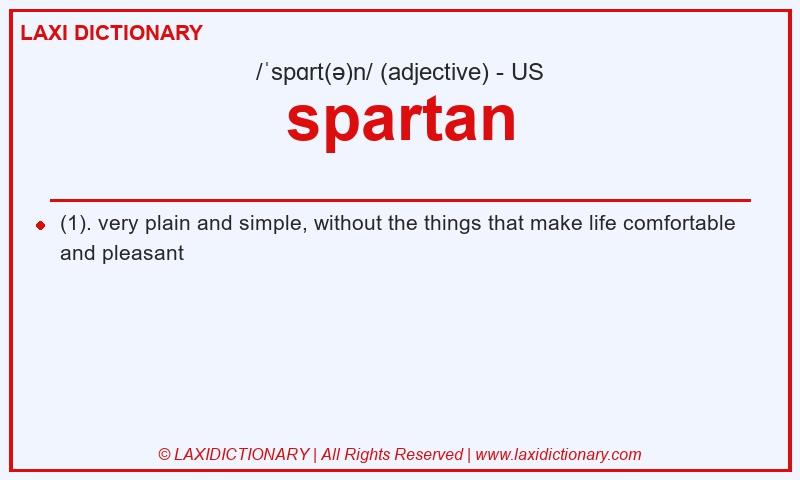 LAXI DICTIONARY

/ˈspɑrt(ə)n/ (adjective) - US

spartan

(1). very plain and simple, without the things that make life comfortable and pleasant

© LAXIDICTIONARY | All Rights Reserved | www.laxidictionary.com